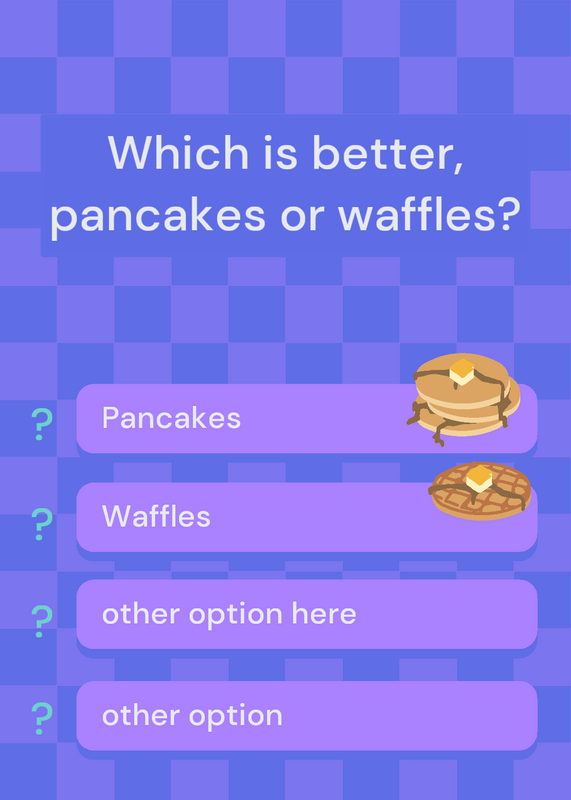 Which is better, pancakes or waffles?

? Pancakes

? Waffles

? other option here

? other option